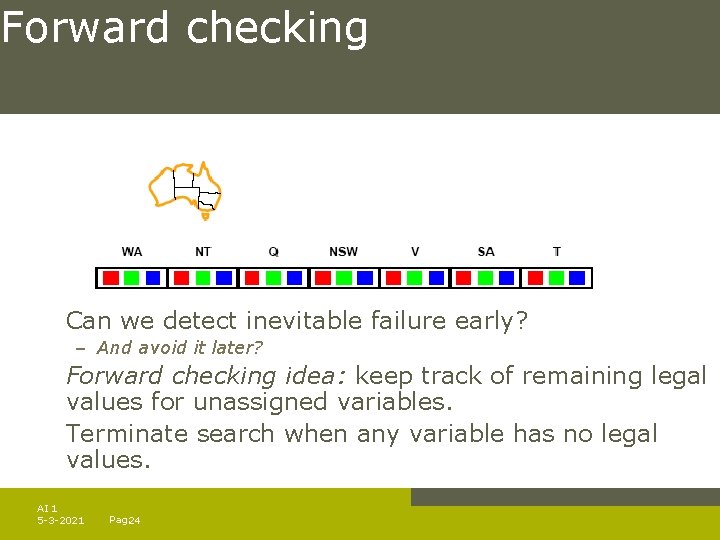 Forward checking

WA NT Q NSW V SA T

Can we detect inevitable failure early?

– And avoid it later?

Forward checking idea: keep track of remaining legal values for unassigned variables.

Terminate search when any variable has no legal values.

AI 1
5-3-2021 Pag24